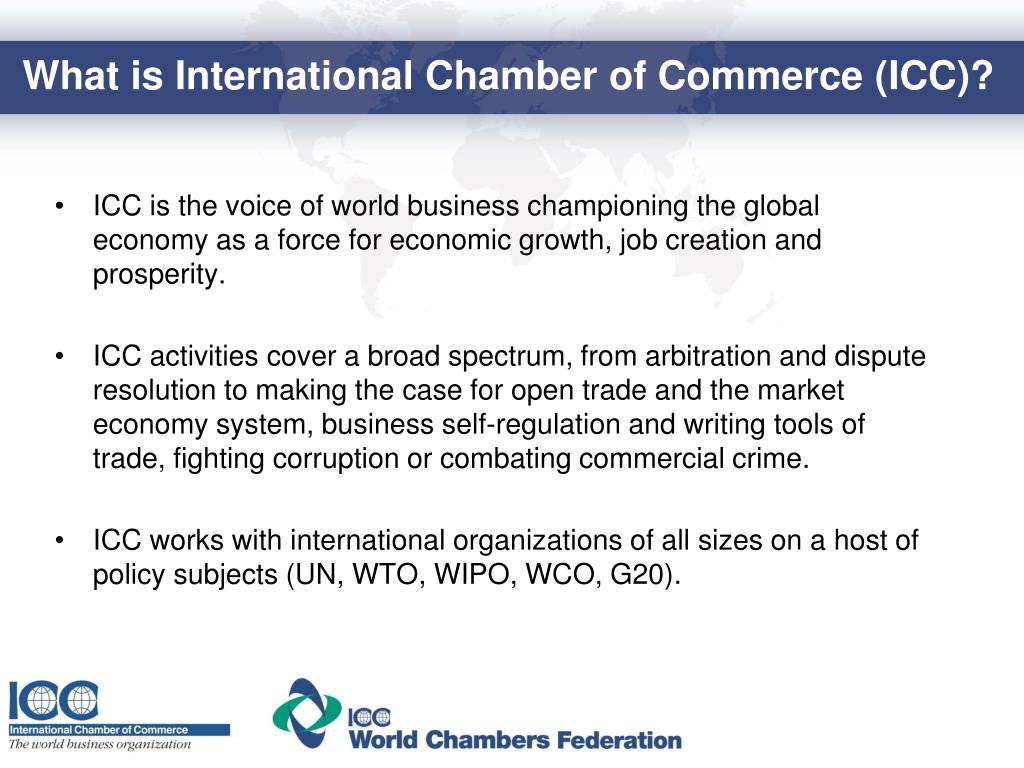 What is International Chamber of Commerce (ICC)?

• ICC is the voice of world business championing the global economy as a force for economic growth, job creation and prosperity.

• ICC activities cover a broad spectrum, from arbitration and dispute resolution to making the case for open trade and the market economy system, business self-regulation and writing tools of trade, fighting corruption or combating commercial crime.

• ICC works with international organizations of all sizes on a host of policy subjects (UN, WTO, WIPO, WCO, G20).

ICC
International Chamber of Commerce
The world business organization

ICC
World Chambers Federation